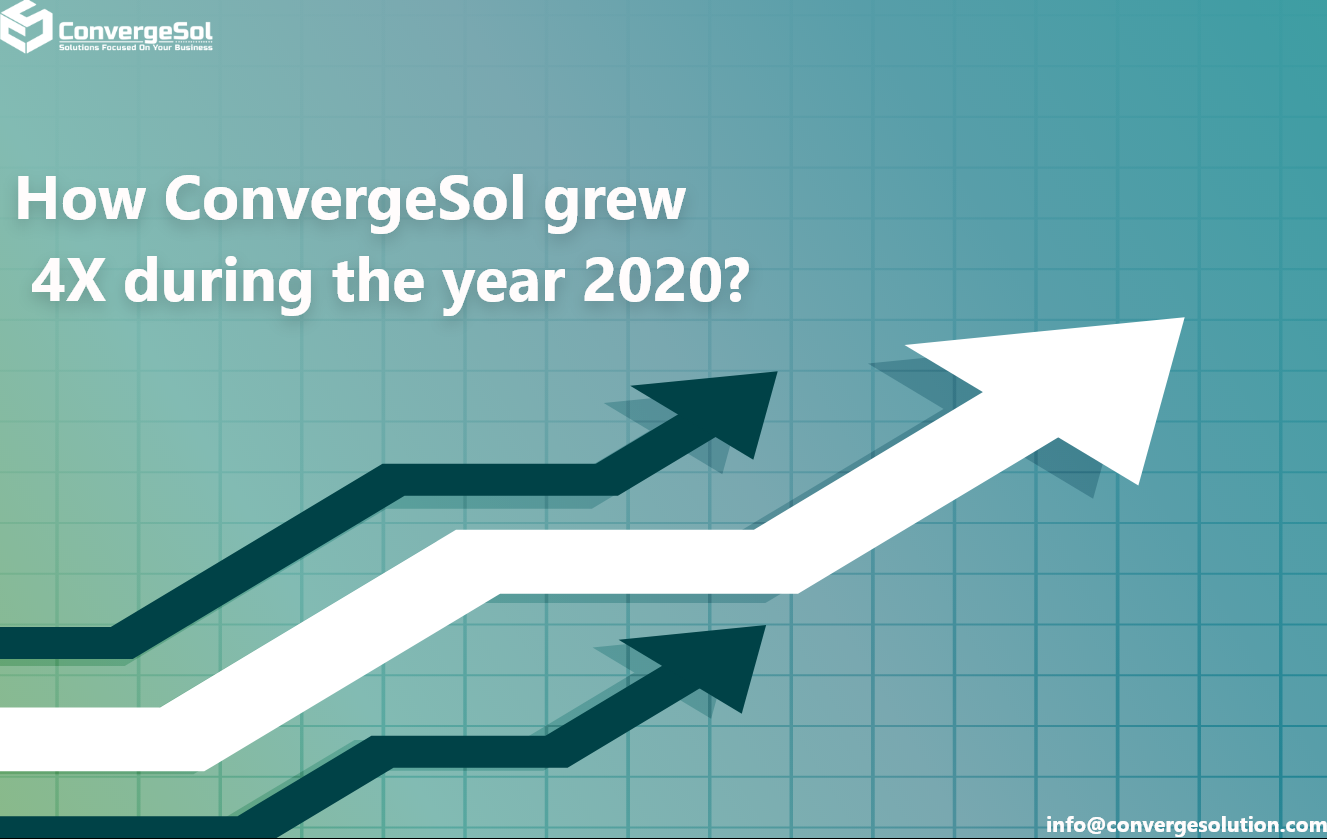 ConvergeSol
Solutions Focused On Your Business

How ConvergeSol grew 4X during the year 2020?

info@convergesolution.com